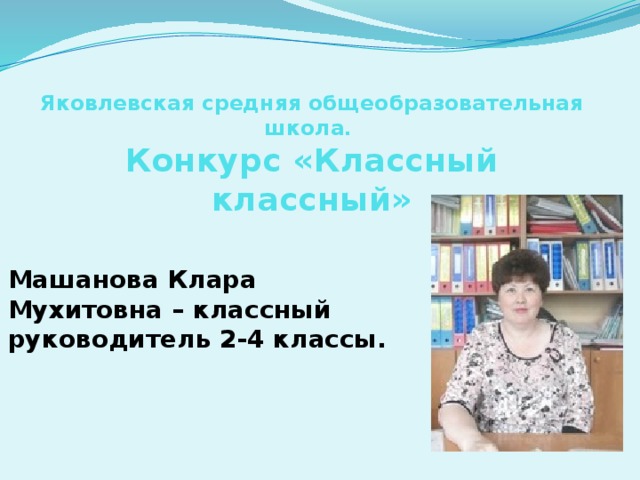 Яковлевская средняя общеобразовательная школа.

Конкурс «Классный классный»

Машанова Клара Мухитовна – классный руководитель 2-4 классы.